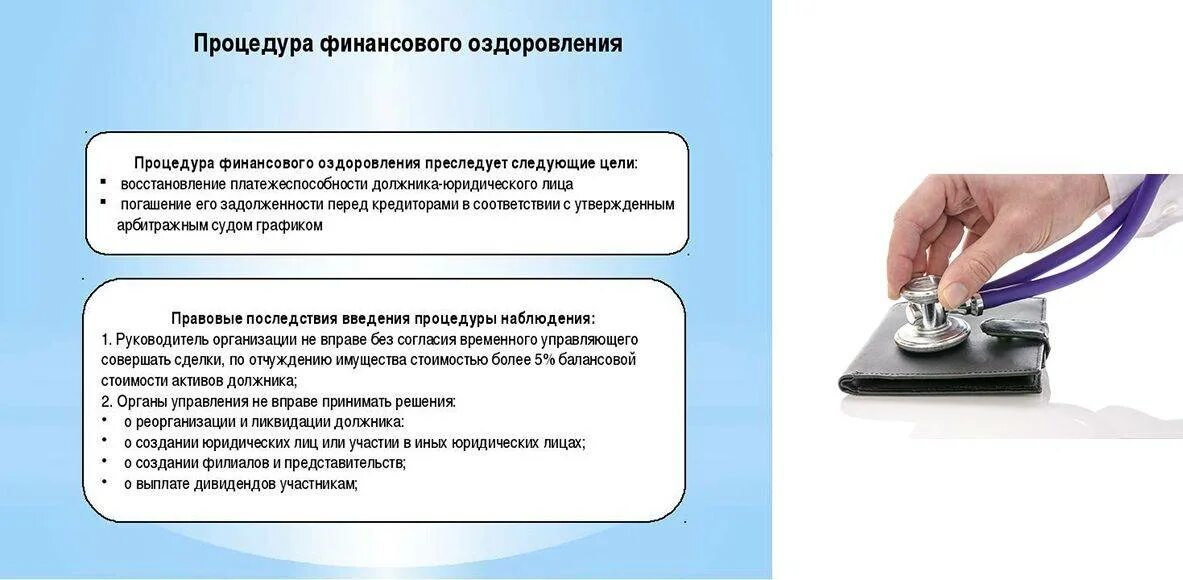 Процедура финансового оздоровления

Процедура финансового оздоровления преследует следующие цели:
▪ восстановление платежеспособности должника-юридического лица
▪ погашение его задолженности перед кредиторами в соответствии с утвержденным арбитражным судом графиком

Правовые последствия введения процедуры наблюдения:
1. Руководитель организации не вправе без согласия временного управляющего совершать сделки, по отчуждению имущества стоимостью более 5% балансовой стоимости активов должника;
2. Органы управления не вправе принимать решения:
• о реорганизации и ликвидации должника:
• о создании юридических лиц или участии в иных юридических лицах;
• о создании филиалов и представительств;
• о выплате дивидендов участникам;